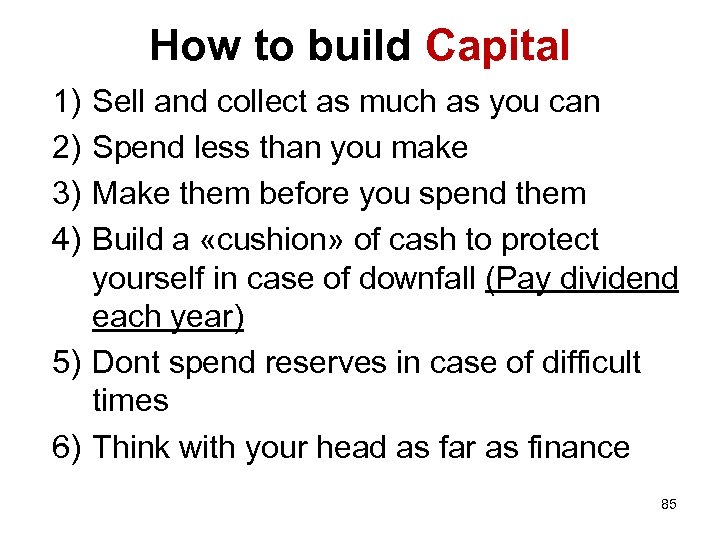 How to build Capital

1) Sell and collect as much as you can
2) Spend less than you make
3) Make them before you spend them
4) Build a «cushion» of cash to protect yourself in case of downfall (Pay dividend each year)
5) Dont spend reserves in case of difficult times
6) Think with your head as far as finance

85